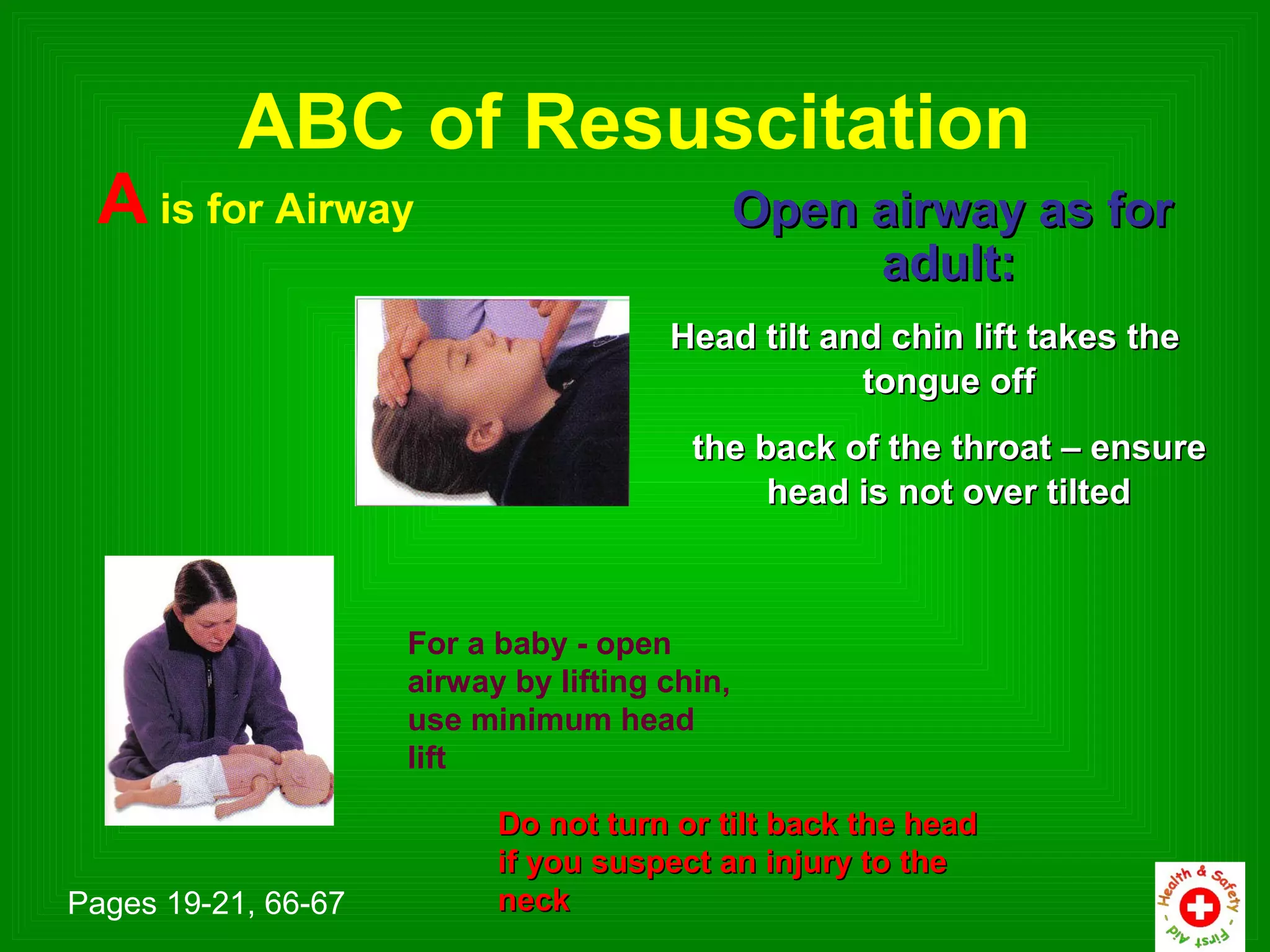 ABC of Resuscitation

A is for Airway

Open airway as for adult:

Head tilt and chin lift takes the tongue off

the back of the throat – ensure head is not over tilted

For a baby - open airway by lifting chin, use minimum head lift

Do not turn or tilt back the head if you suspect an injury to the neck

Pages 19-21, 66-67

Health & Safety - First Aid -